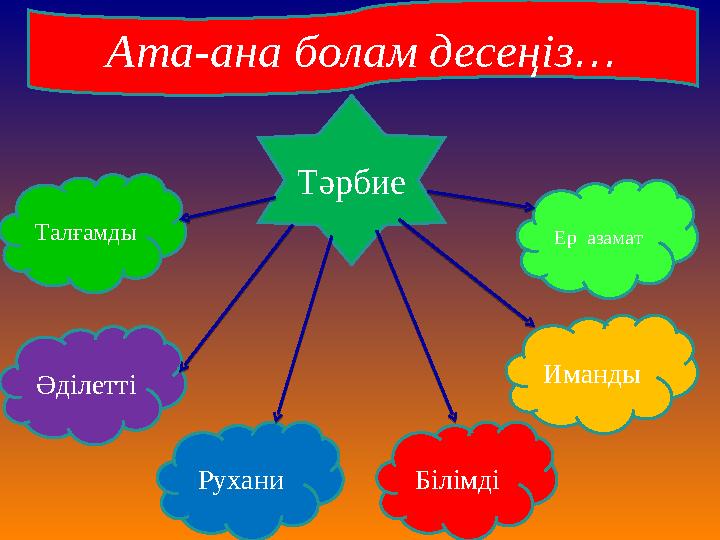 Ата-ана болам десеңіз…

Тәрбие

Талғамды

Ер азамат

Әділетті

Иманды

Рухани

Білімді